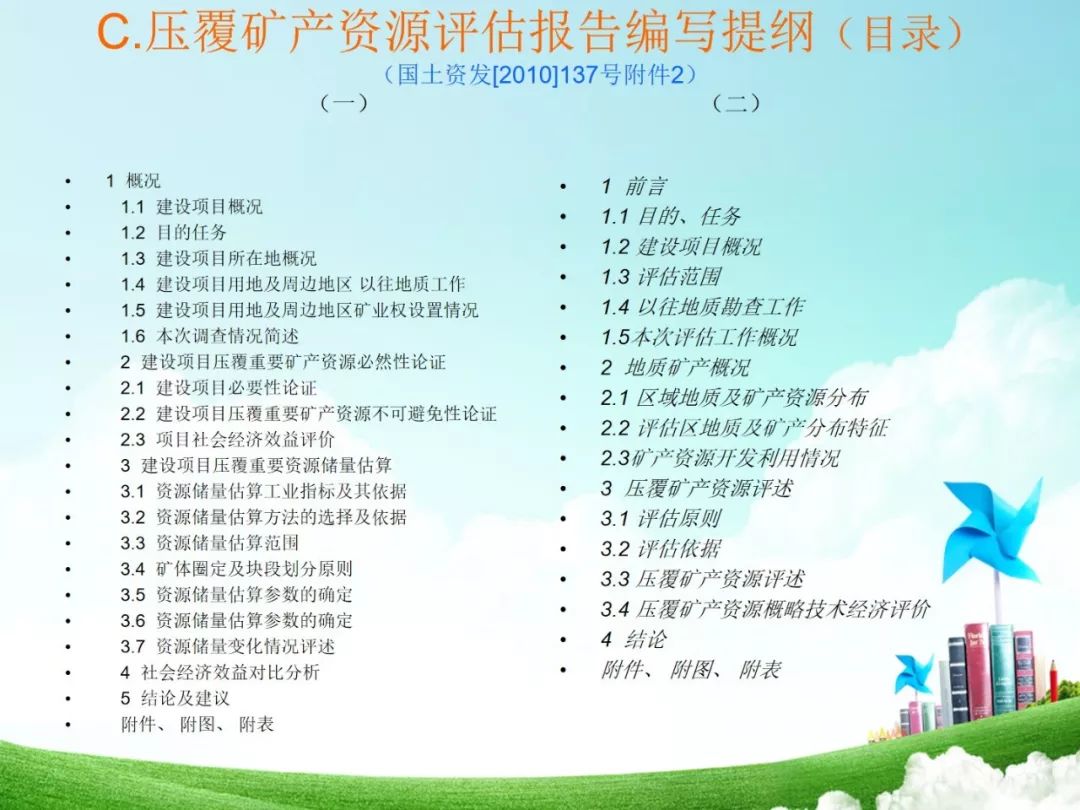 C.压覆矿产资源评估报告编写提纲（目录）

（国土资发[2010]137号附件2）

（一）

- 1 概况
- 1.1 建设项目概况
- 1.2 目的任务
- 1.3 建设项目所在地概况
- 1.4 建设项目用地及周边地区 以往地质工作
- 1.5 建设项目用地及周边地区矿业权设置情况
- 1.6 本次调查情况简述
- 2 建设项目压覆重要矿产资源必然性论证
- 2.1 建设项目必要性论证
- 2.2 建设项目压覆重要矿产资源不可避免性论证
- 2.3 项目社会经济效益评价
- 3 建设项目压覆重要资源储量估算
- 3.1 资源储量估算工业指标及其依据
- 3.2 资源储量估算方法的选择及依据
- 3.3 资源储量估算范围
- 3.4 矿体圈定及块段划分原则
- 3.5 资源储量估算参数的确定
- 3.6 资源储量估算参数的确定
- 3.7 资源储量变化情况评述
- 4 社会经济效益对比分析
- 5 结论及建议
- 附件、 附图、 附表

（二）

- 1 前言
- 1.1 目的、任务
- 1.2 建设项目概况
- 1.3 评估范围
- 1.4 以往地质勘查工作
- 1.5本次评估工作概况
- 2 地质矿产概况
- 2.1 区域地质及矿产资源分布
- 2.2 评估区地质及矿产分布特征
- 2.3矿产资源开发利用情况
- 3 压覆矿产资源评述
- 3.1 评估原则
- 3.2 评估依据
- 3.3 压覆矿产资源评述
- 3.4 压覆矿产资源概略技术经济评价
- 4 结论
- 附件、 附图、 附表